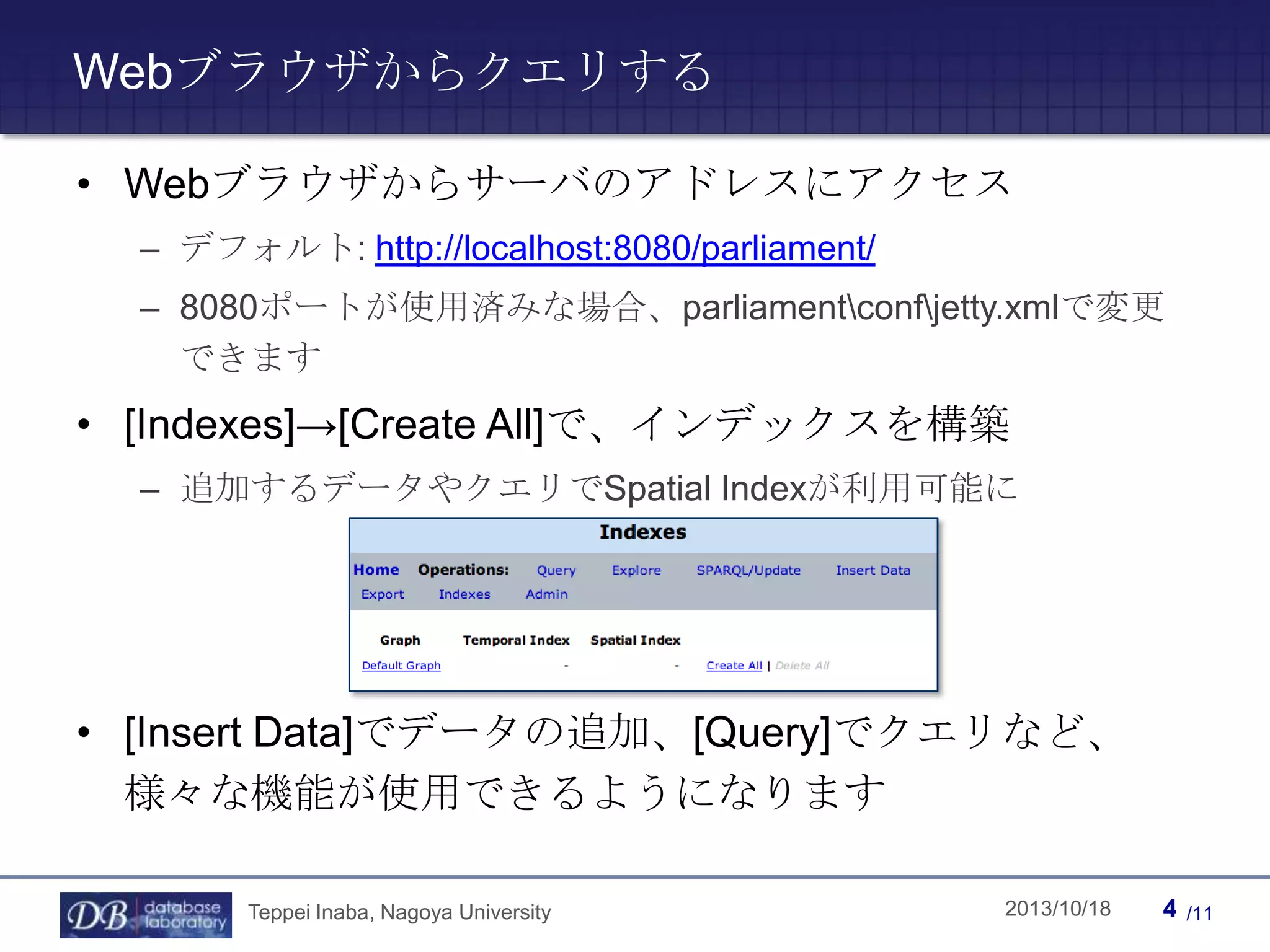 Webブラウザからクエリする

• Webブラウザからサーバのアドレスにアクセス
– デフォルト: http://localhost:8080/parliament/
– 8080ポートが使用済みな場合、parliament\conf\jetty.xmlで変更できます

• [Indexes]→[Create All]で、インデックスを構築
– 追加するデータやクエリでSpatial Indexが利用可能に

Indexes

Home Operations: Query Explore SPARQL/Update Insert Data Export Indexes Admin

| Graph | Temporal Index | Spatial Index | |
|---|---|---|---|
| Default Graph | - | - | Create All \| Delete All |

• [Insert Data]でデータの追加、[Query]でクエリなど、様々な機能が使用できるようになります

DB database laboratory Teppei Inaba, Nagoya University 2013/10/18 4 /11